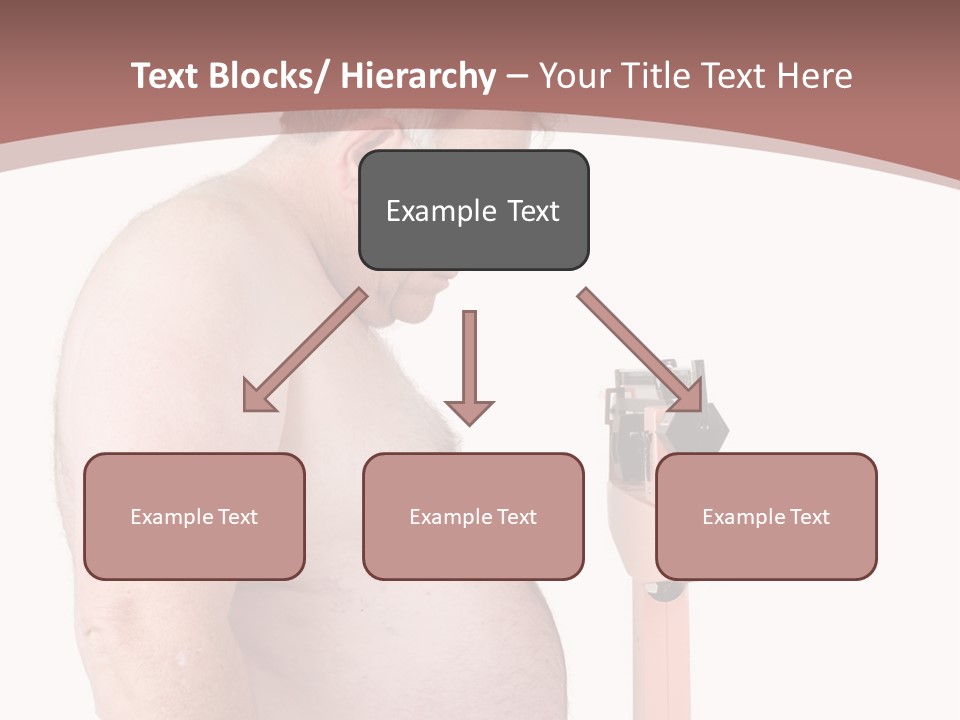 Text Blocks/ Hierarchy – Your Title Text Here

Example Text

Example Text

Example Text

Example Text